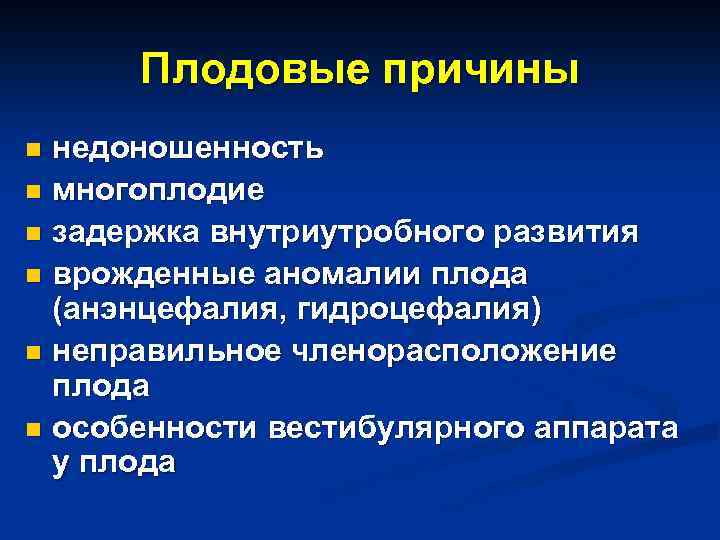 Плодовые причины

- недоношенность
- многоплодие
- задержка внутриутробного развития
- врожденные аномалии плода (анэнцефалия, гидроцефалия)
- неправильное членорасположение плода
- особенности вестибулярного аппарата у плода